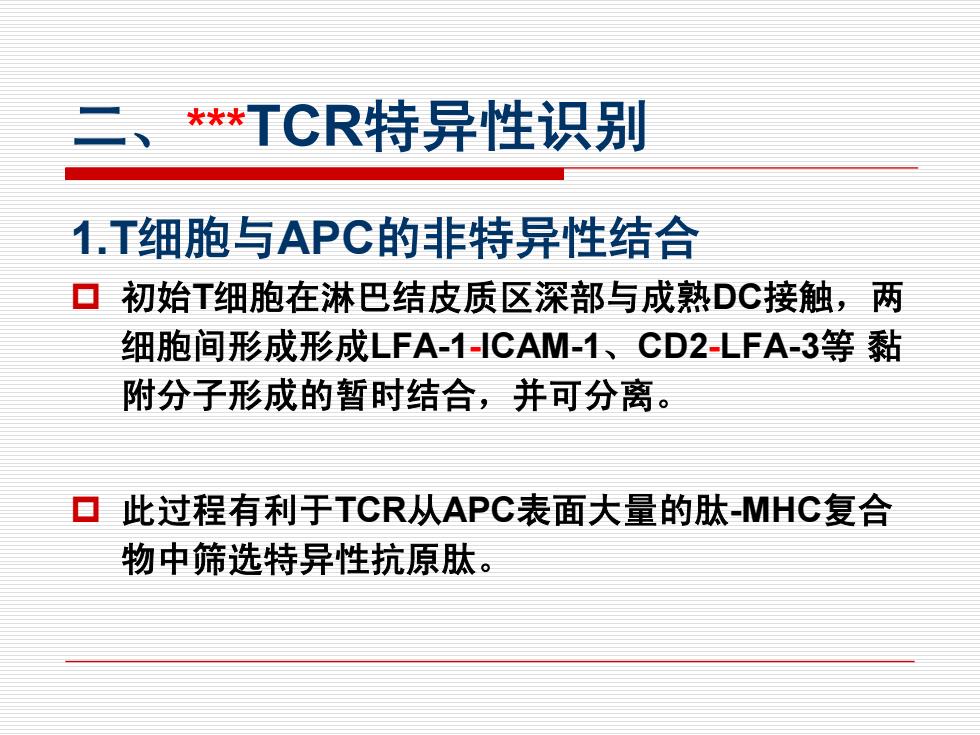 二、***TCR特异性识别

1.T细胞与APC的非特异性结合

初始T细胞在淋巴结皮质区深部与成熟DC接触，两细胞间形成形成LFA-1-ICAM-1、CD2-LFA-3等 黏附分子形成的暂时结合，并可分离。

此过程有利于TCR从APC表面大量的肽-MHC复合物中筛选特异性抗原肽。